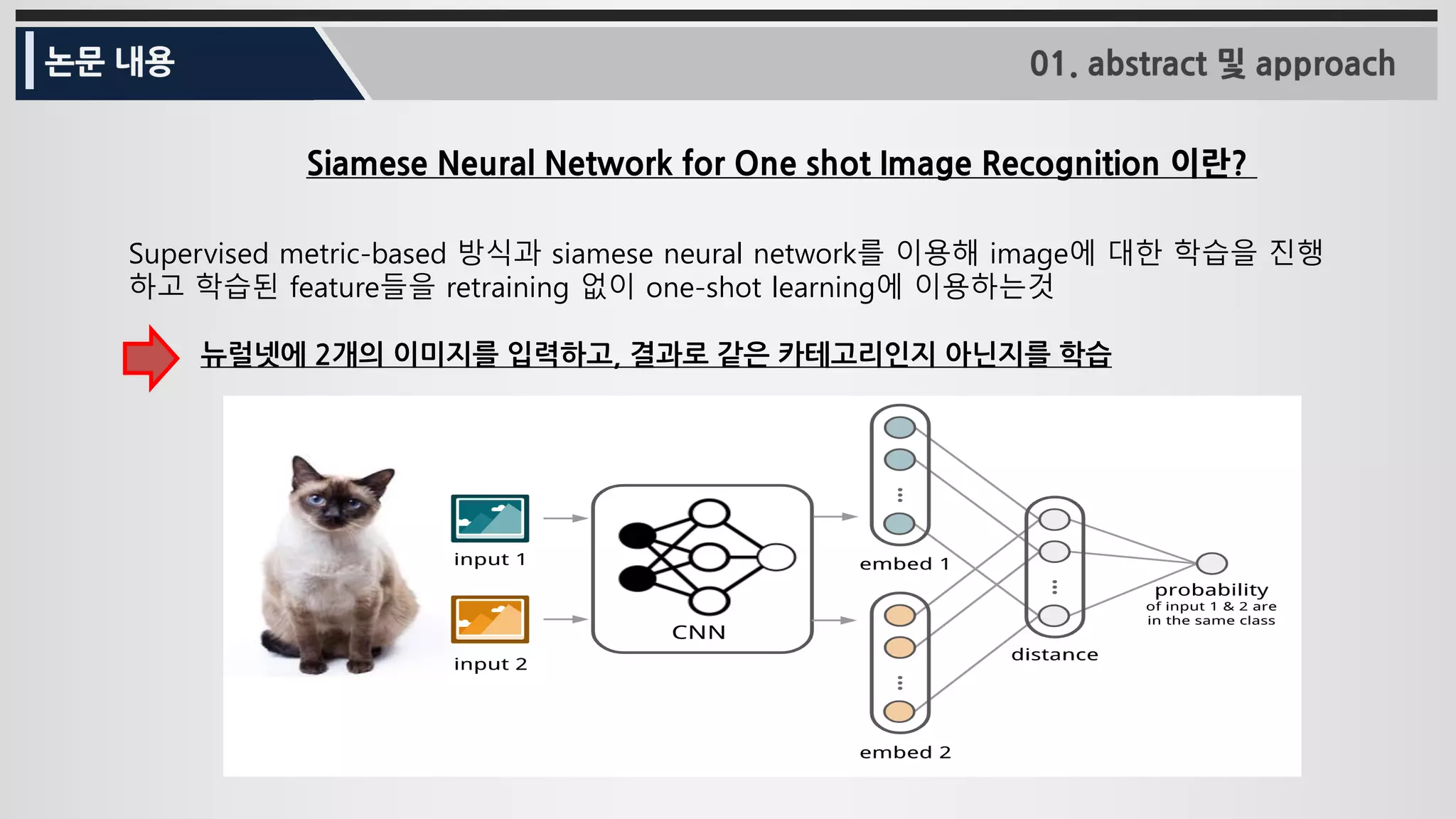 논문 내용

01. abstract 및 approach

Siamese Neural Network for One shot Image Recognition 이란?

Supervised metric-based 방식과 siamese neural network를 이용해 image에 대한 학습을 진행하고 학습된 feature들을 retraining 없이 one-shot learning에 이용하는것

뉴럴넷에 2개의 이미지를 입력하고, 결과로 같은 카테고리인지 아닌지를 학습

input 1

input 2

CNN

embed 1

embed 2

distance

probability
of input 1 & 2 are
in the same class